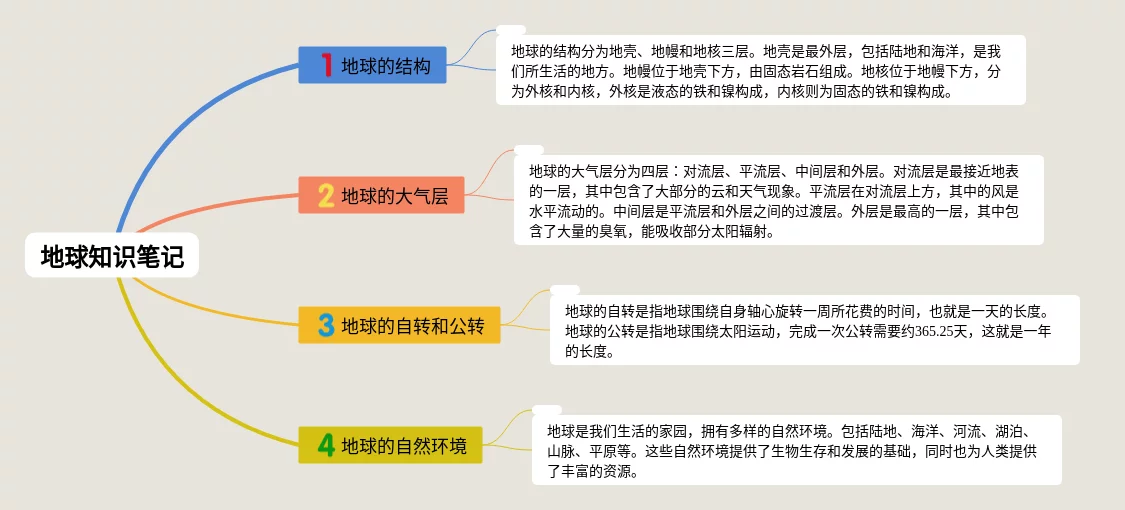 地球知识笔记

1 地球的结构

地球的结构分为地壳、地幔和地核三层。地壳是最外层，包括陆地和海洋，是我们所生活的地方。地幔位于地壳下方，由固态岩石组成。地核位于地幔下方，分为外核和内核，外核是液态的铁和镍构成，内核则为固态的铁和镍构成。

2 地球的大气层

地球的大气层分为四层：对流层、平流层、中间层和外层。对流层是最接近地表的一层，其中包含了大部分的云和天气现象。平流层在对流层上方，其中的风是水平流动的。中间层是平流层和外层之间的过渡层。外层是最高的一层，其中包含了大量的臭氧，能吸收部分太阳辐射。

3 地球的自转和公转

地球的自转是指地球围绕自身轴心旋转一周所花费的时间，也就是一天的长度。地球的公转是指地球围绕太阳运动，完成一次公转需要约365.25天，这就是一年的长度。

4 地球的自然环境

地球是我们生活的家园，拥有多样的自然环境。包括陆地、海洋、河流、湖泊、山脉、平原等。这些自然环境提供了生物生存和发展的基础，同时也为人类提供了丰富的资源。